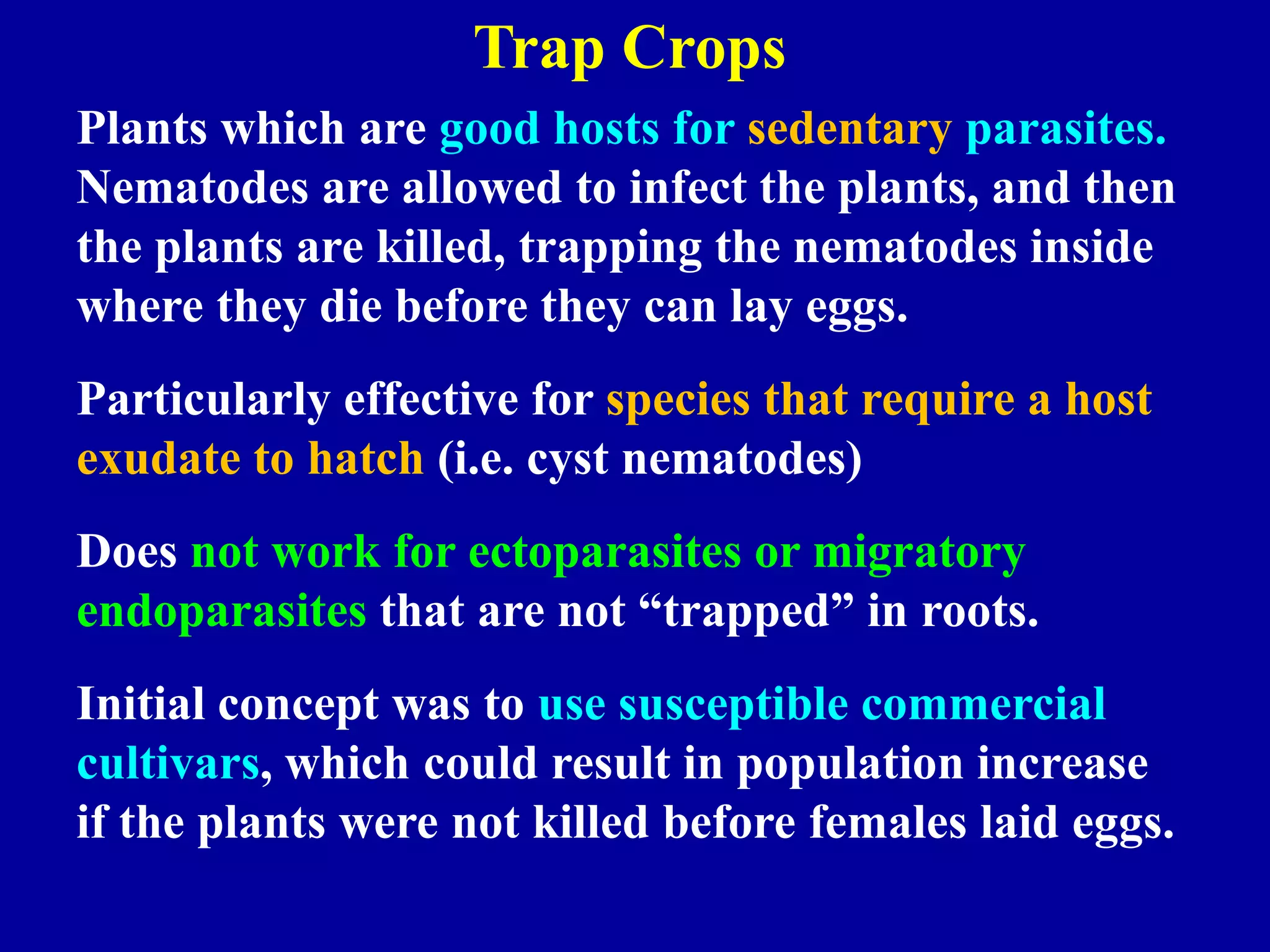 Trap Crops

Plants which are good hosts for sedentary parasites. Nematodes are allowed to infect the plants, and then the plants are killed, trapping the nematodes inside where they die before they can lay eggs.

Particularly effective for species that require a host exudate to hatch (i.e. cyst nematodes)

Does not work for ectoparasites or migratory endoparasites that are not “trapped” in roots.

Initial concept was to use susceptible commercial cultivars, which could result in population increase if the plants were not killed before females laid eggs.